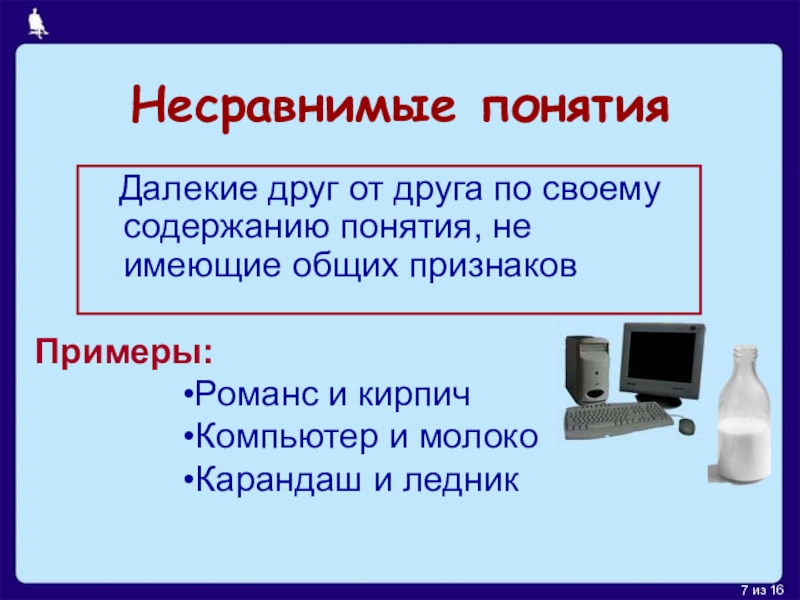 Несравнимые понятия

Далекие друг от друга по своему содержанию понятия, не имеющие общих признаков

Примеры:

•Романс и кирпич
•Компьютер и молоко
•Карандаш и ледник

7 из 16